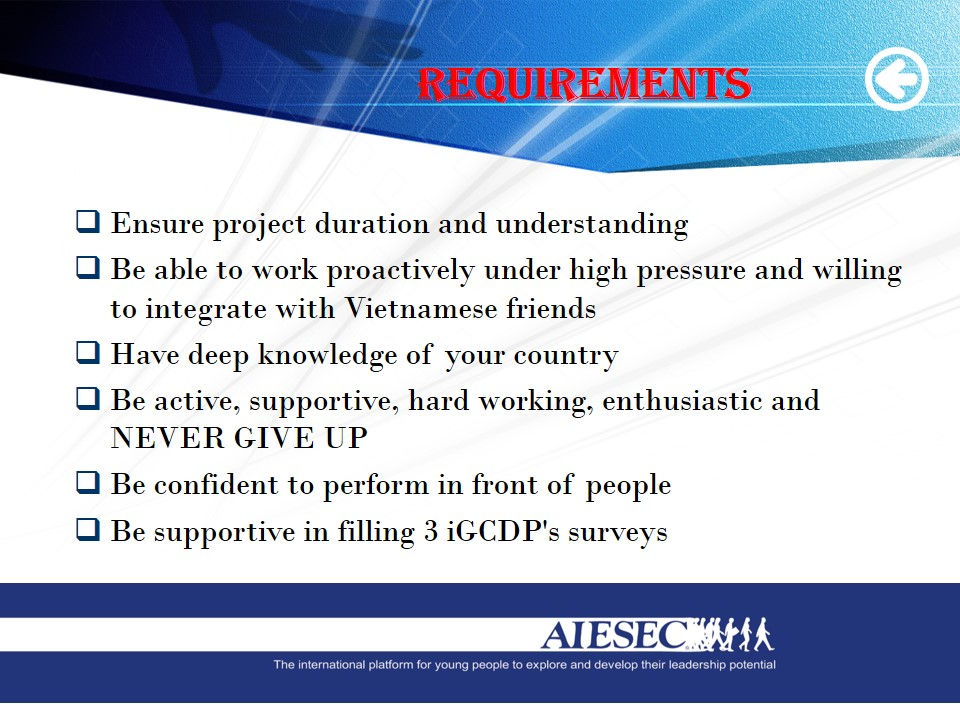 REQUIREMENTS

❑ Ensure project duration and understanding

❑ Be able to work proactively under high pressure and willing to integrate with Vietnamese friends

❑ Have deep knowledge of your country

❑ Be active, supportive, hard working, enthusiastic and NEVER GIVE UP

❑ Be confident to perform in front of people

❑ Be supportive in filling 3 iGCDP's surveys

AIESEC

The international platform for young people to explore and develop their leadership potential